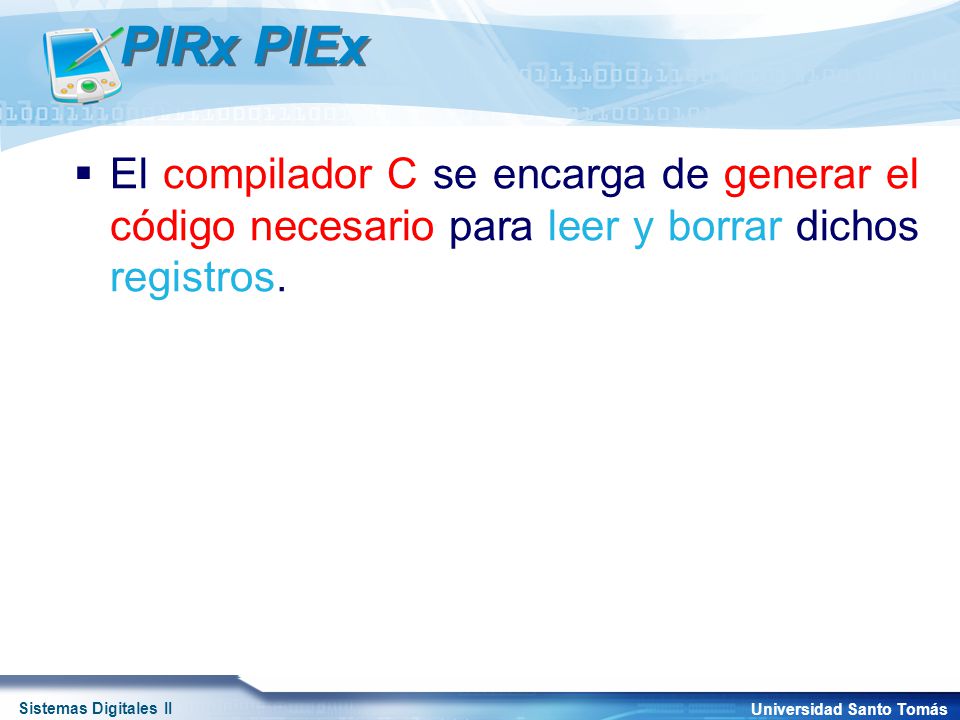 PIRx PIEx

▪ El compilador C se encarga de generar el código necesario para leer y borrar dichos registros.

Sistemas Digitales II

Universidad Santo Tomás